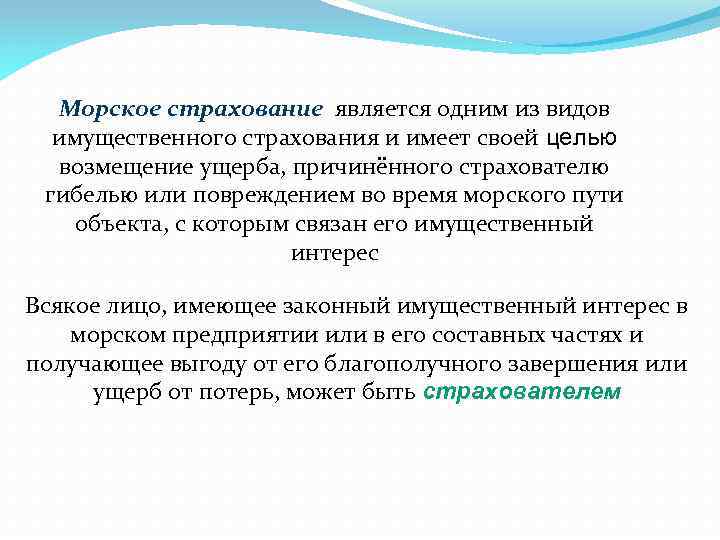 Морское страхование является одним из видов имущественного страхования и имеет своей целью возмещение ущерба, причинённого страхователю гибелью или повреждением во время морского пути объекта, с которым связан его имущественный интерес

Всякое лицо, имеющее законный имущественный интерес в морском предприятии или в его составных частях и получающее выгоду от его благополучного завершения или ущерб от потерь, может быть страхователем